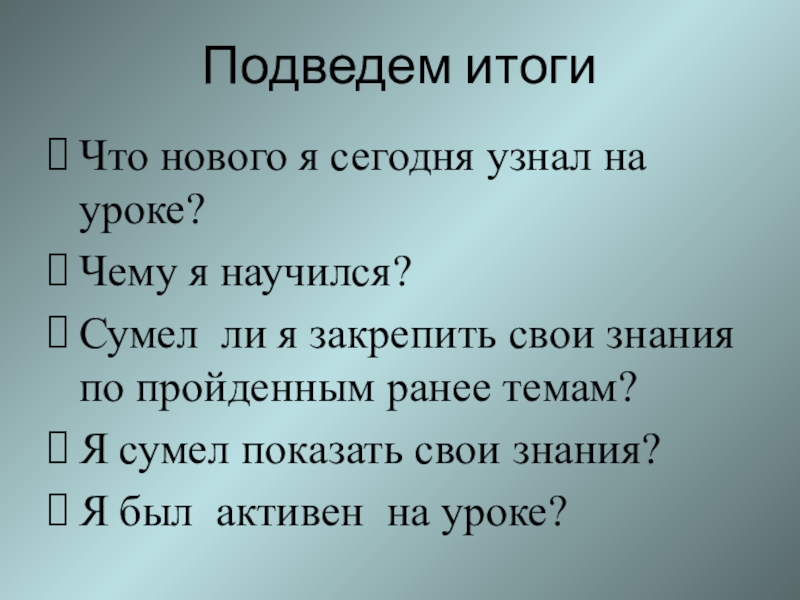 Подведем итоги

Что нового я сегодня узнал на уроке?

Чему я научился?

Сумел ли я закрепить свои знания по пройденным ранее темам?

Я сумел показать свои знания?

Я был активен на уроке?